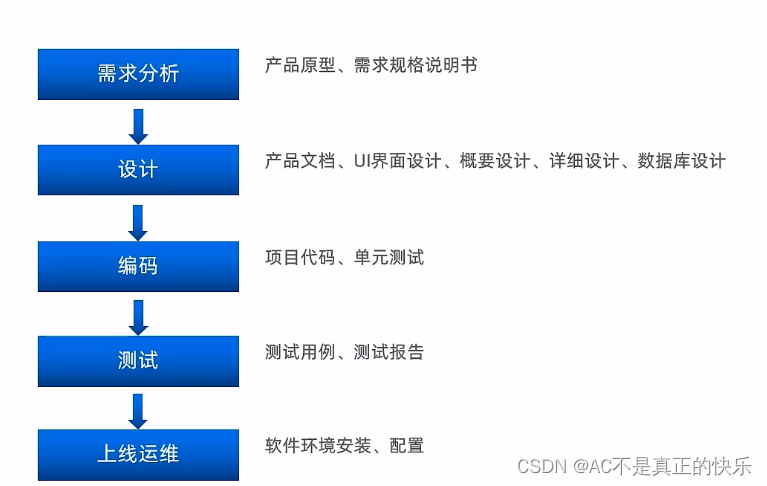 需求分析

产品原型、需求规格说明书

设计

产品文档、UI界面设计、概要设计、详细设计、数据库设计

编码

项目代码、单元测试

测试

测试用例、测试报告

上线运维

软件环境安装、配置

CSDN @AC不是真正的快乐